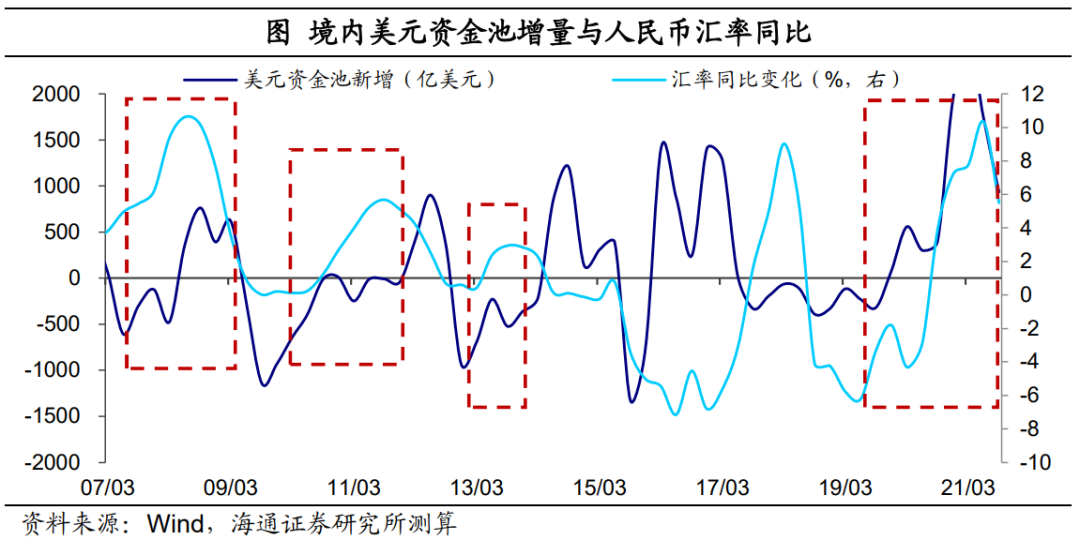 图 境内美元资金池增量与人民币汇率同比

美元资金池新增（亿美元）
汇率同比变化（%，右）

2000
1500
1000
500
0
-500
-1000
-1500
-2000

12
10
8
6
4
2
0
-2
-4
-6
-8
-10

07/03
09/03
11/03
13/03
15/03
17/03
19/03
21/03

资料来源：Wind，海通证券研究所测算